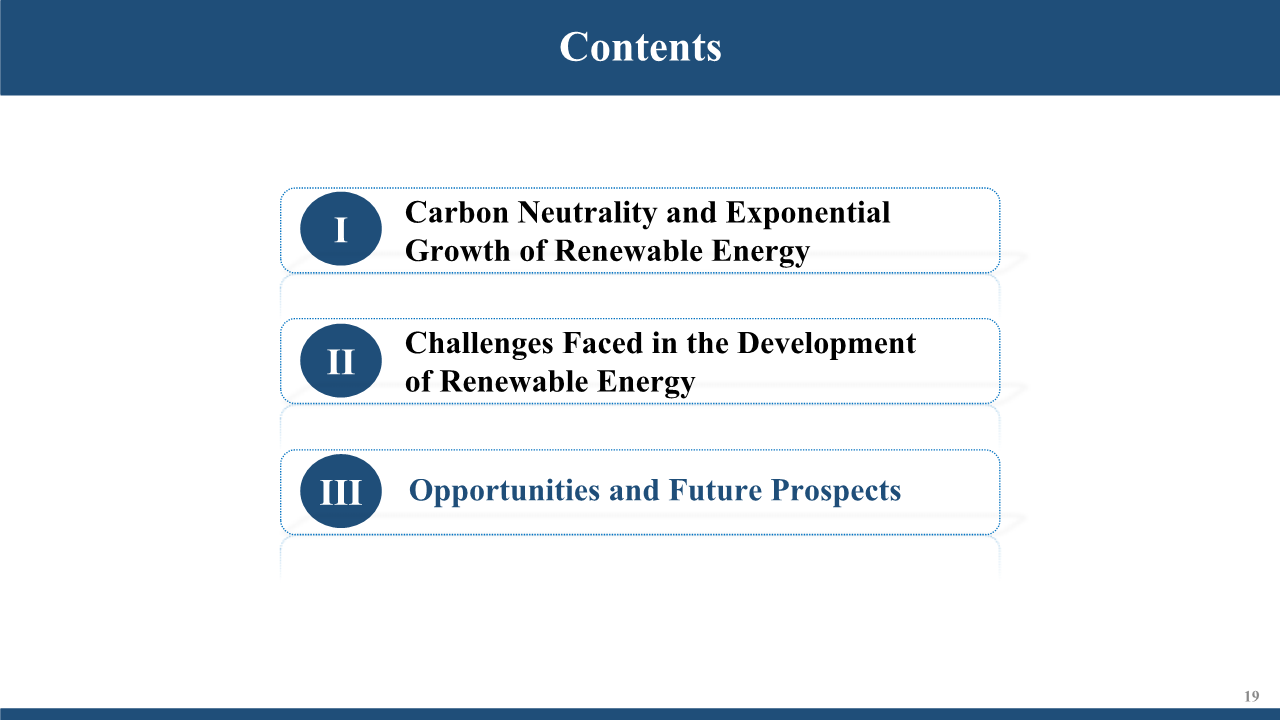 Contents

I Carbon Neutrality and Exponential Growth of Renewable Energy

II Challenges Faced in the Development of Renewable Energy

III Opportunities and Future Prospects

19